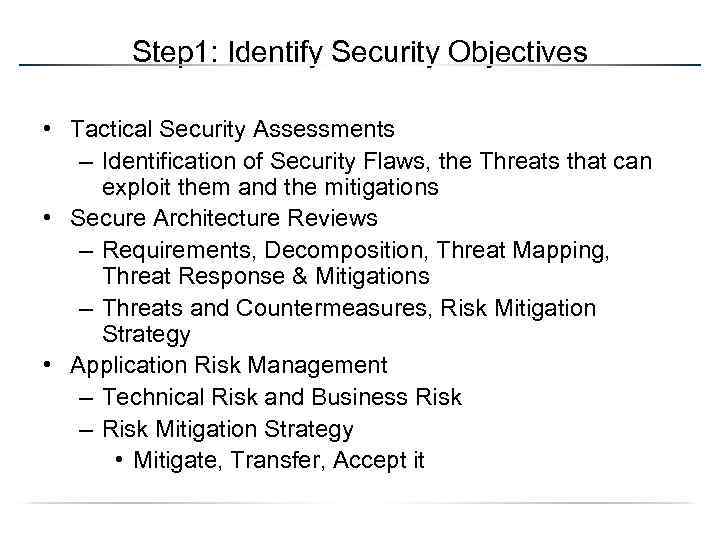 Step1: Identify Security Objectives

• Tactical Security Assessments
– Identification of Security Flaws, the Threats that can exploit them and the mitigations
• Secure Architecture Reviews
– Requirements, Decomposition, Threat Mapping, Threat Response & Mitigations
– Threats and Countermeasures, Risk Mitigation Strategy
• Application Risk Management
– Technical Risk and Business Risk
– Risk Mitigation Strategy
• Mitigate, Transfer, Accept it